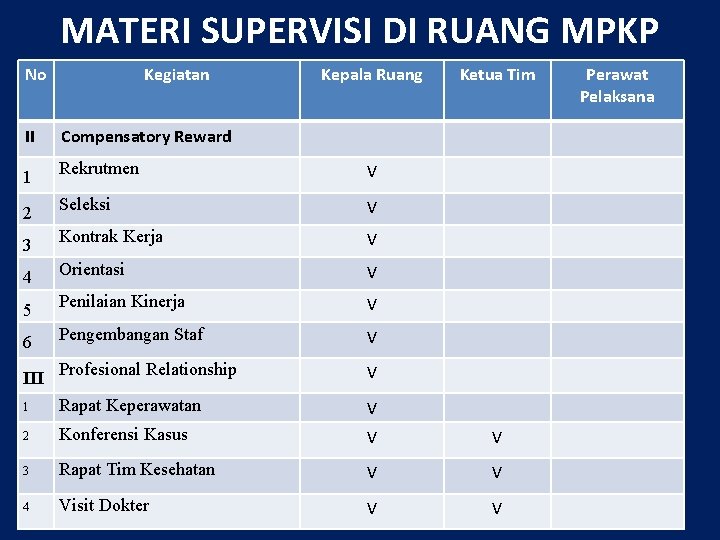 MATERI SUPERVISI DI RUANG MPKP

| No | Kegiatan | Kepala Ruang | Ketua Tim | Perawat Pelaksana |
|---|---|---|---|---|
| II | Compensatory Reward | | | |
| 1 | Rekrutmen | V | | |
| 2 | Seleksi | V | | |
| 3 | Kontrak Kerja | V | | |
| 4 | Orientasi | V | | |
| 5 | Penilaian Kinerja | V | | |
| 6 | Pengembangan Staf | V | | |
| III | Profesional Relationship | V | | |
| 1 | Rapat Keperawatan | V | | |
| 2 | Konferensi Kasus | V | V | |
| 3 | Rapat Tim Kesehatan | V | V | |
| 4 | Visit Dokter | V | V | |